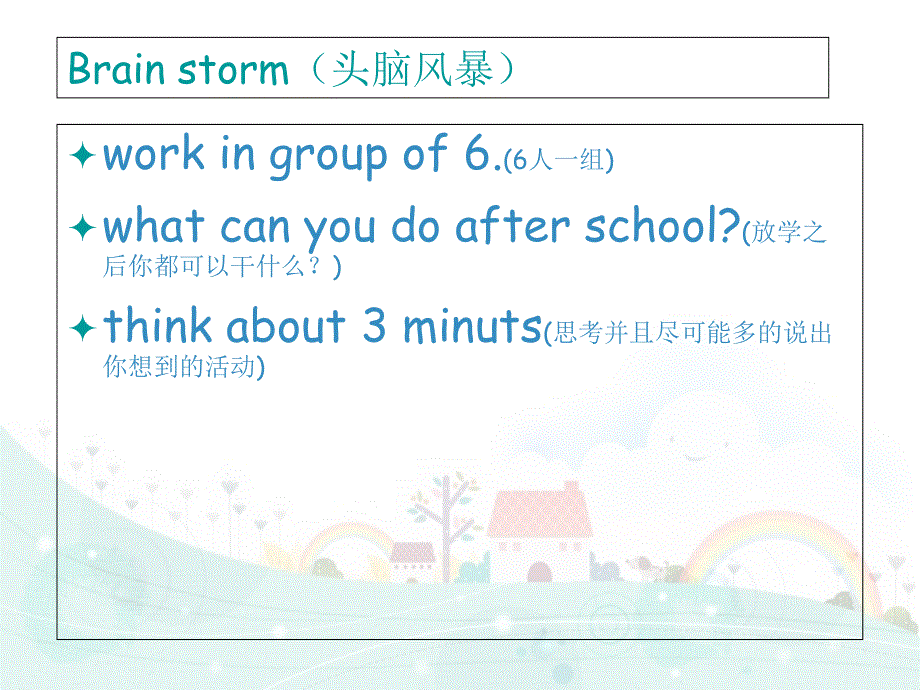 Brain storm（头脑风暴）

✦ work in group of 6.(6人一组)

✦ what can you do after school?(放学之后你都可以干什么？)

✦ think about 3 minuts(思考并且尽可能多的说出你想到的活动)